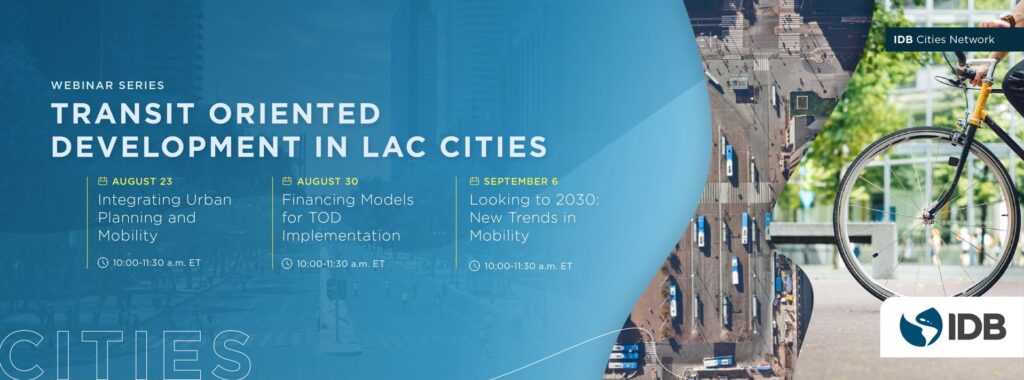 IDB Cities Network

WEBINAR SERIES

TRANSIT ORIENTED DEVELOPMENT IN LAC CITIES

AUGUST 23
Integrating Urban Planning and Mobility
10:00-11:30 a.m. ET

AUGUST 30
Financing Models for TOD Implementation
10:00-11:30 a.m. ET

SEPTEMBER 6
Looking to 2030: New Trends in Mobility
10:00-11:30 a.m. ET

CITIES

IDB